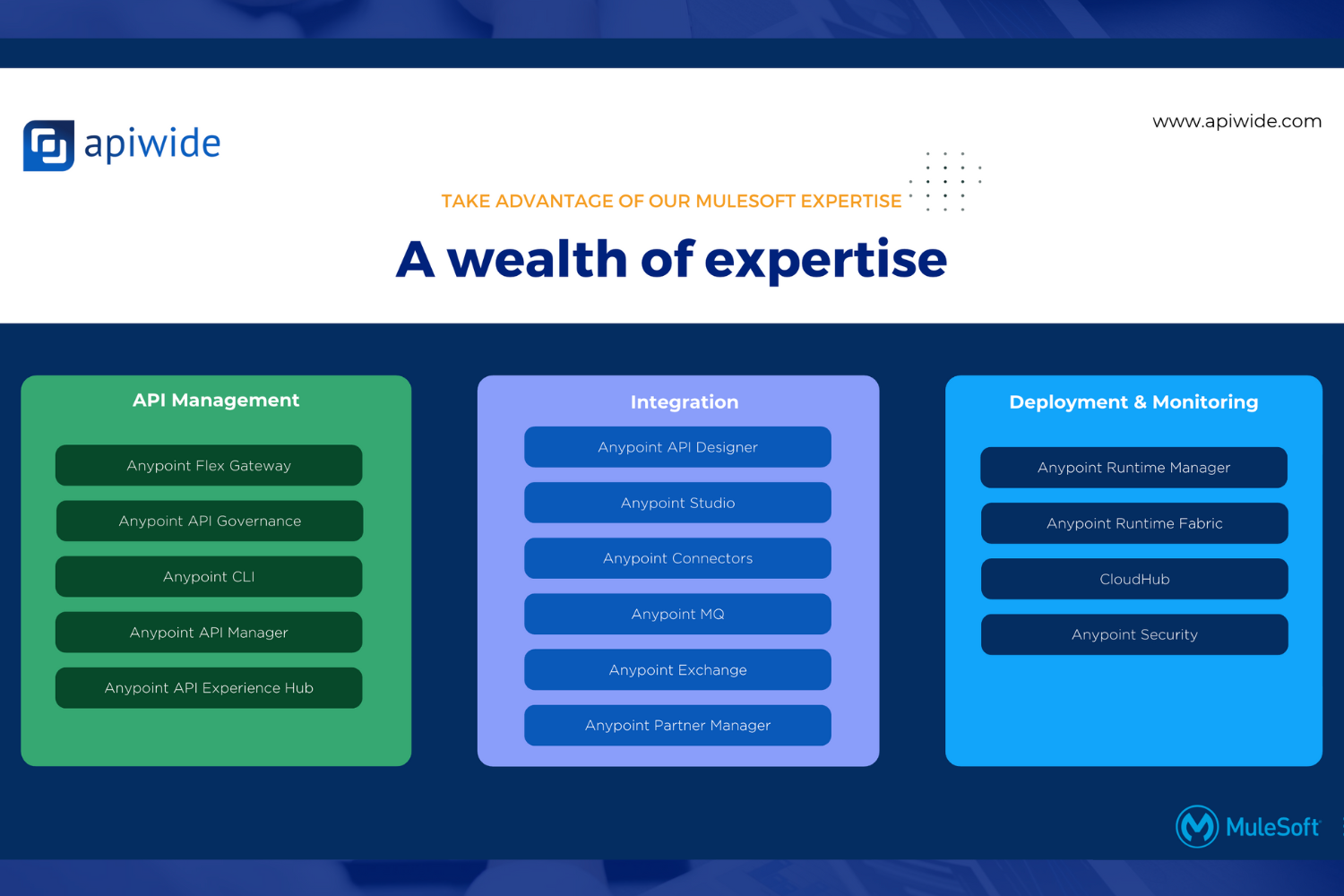 apiwide

www.apiwide.com

TAKE ADVANTAGE OF OUR MULESOFT EXPERTISE

A wealth of expertise

API Management

Anypoint Flex Gateway

Anypoint API Governance

Anypoint CLI

Anypoint API Manager

Anypoint API Experience Hub

Integration

Anypoint API Designer

Anypoint Studio

Anypoint Connectors

Anypoint MQ

Anypoint Exchange

Anypoint Partner Manager

Deployment & Monitoring

Anypoint Runtime Manager

Anypoint Runtime Fabric

CloudHub

Anypoint Security

MuleSoft